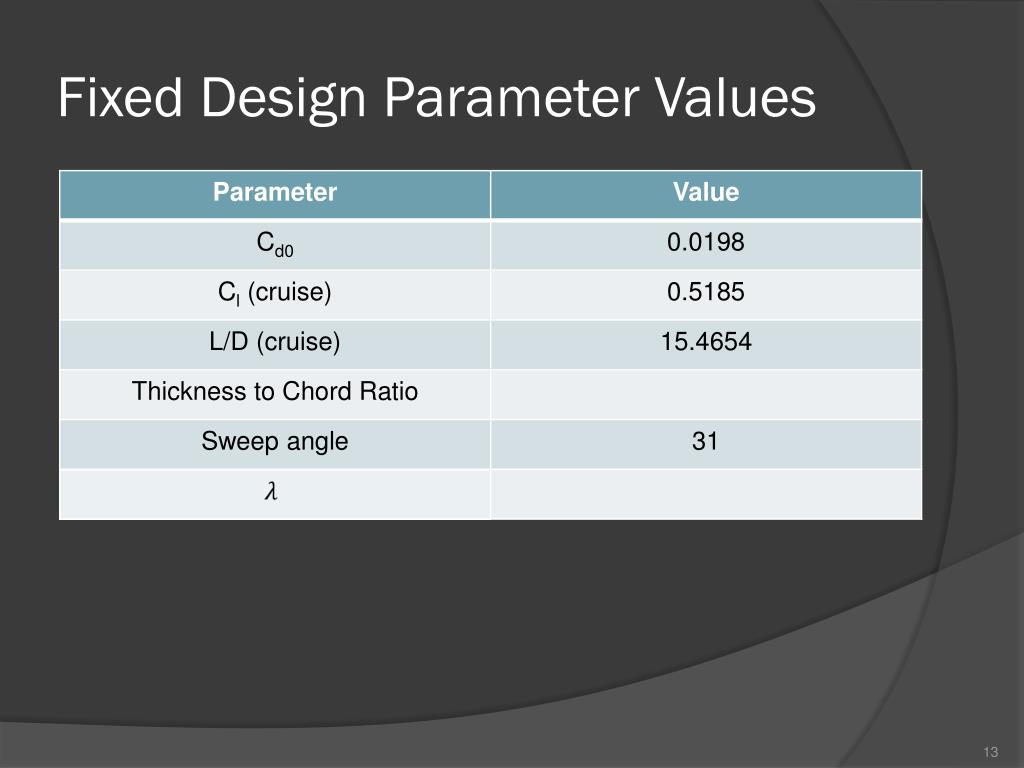 Fixed Design Parameter Values

| Parameter | Value |
|---|---|
| $C_{d0}$ | 0.0198 |
| $C_l$ (cruise) | 0.5185 |
| L/D (cruise) | 15.4654 |
| Thickness to Chord Ratio | |
| Sweep angle | 31 |
| $\lambda$ | |

13